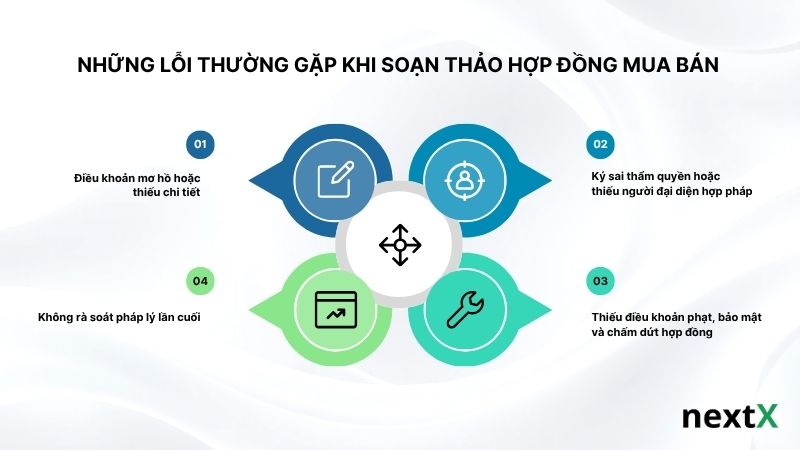 NHỮNG LỖI THƯỜNG GẶP KHI SOẠN THẢO HỢP ĐỒNG MUA BÁN

01

Điều khoản mơ hồ hoặc thiếu chi tiết

02

Ký sai thẩm quyền hoặc thiếu người đại diện hợp pháp

04

Không rà soát pháp lý lần cuối

03

Thiếu điều khoản phạt, bảo mật và chấm dứt hợp đồng

nextX